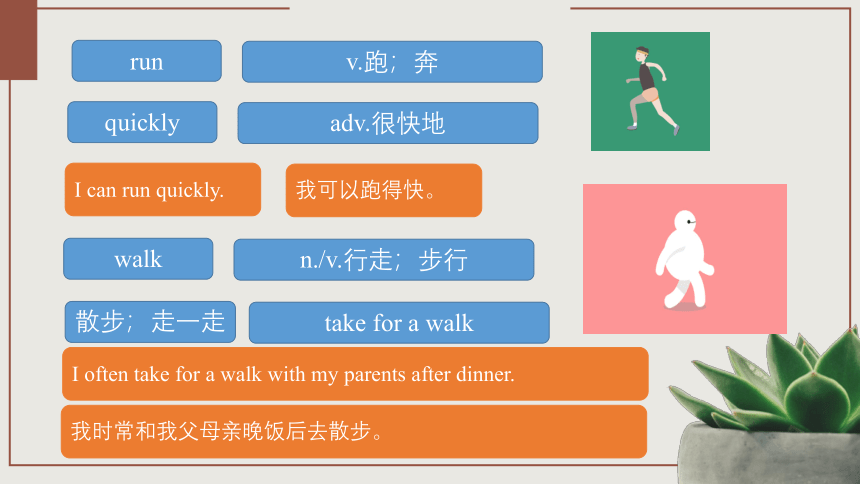 run

v.跑；奔

quickly

adv.很快地

I can run quickly.

我可以跑得快。

walk

n./v.行走；步行

散步；走一走

take for a walk

I often take for a walk with my parents after dinner.

我时常和我父母亲晚饭后去散步。